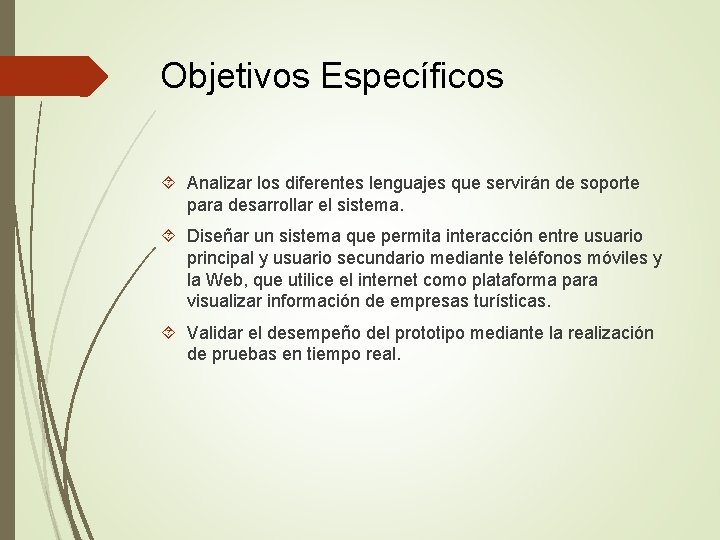 Objetivos Específicos

Analizar los diferentes lenguajes que servirán de soporte para desarrollar el sistema.

Diseñar un sistema que permita interacción entre usuario principal y usuario secundario mediante teléfonos móviles y la Web, que utilice el internet como plataforma para visualizar información de empresas turísticas.

Validar el desempeño del prototipo mediante la realización de pruebas en tiempo real.